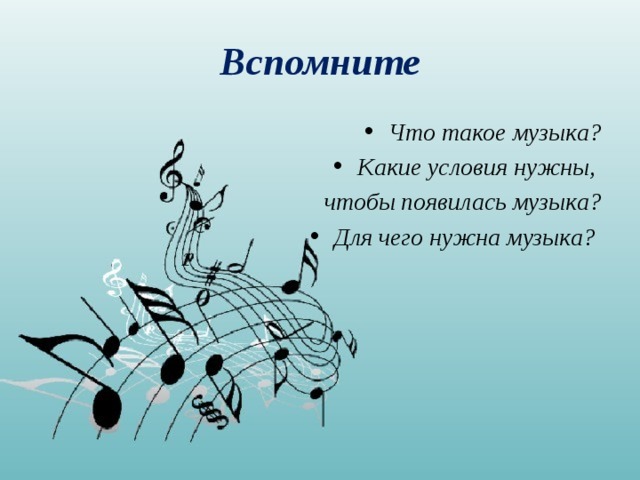 Вспомните

• Что такое музыка?
• Какие условия нужны, чтобы появилась музыка?
• Для чего нужна музыка?